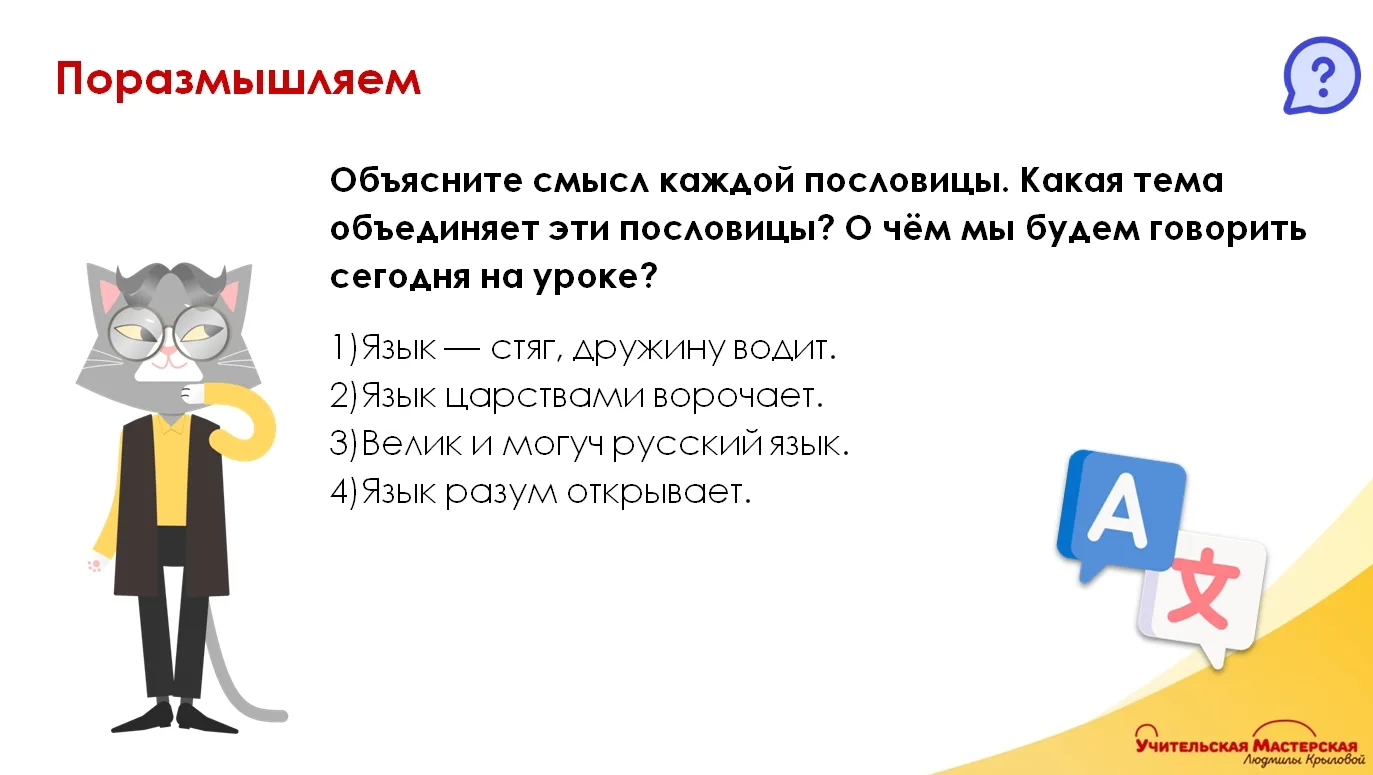 Поразмышляем

?

Объясните смысл каждой пословицы. Какая тема объединяет эти пословицы? О чём мы будем говорить сегодня на уроке?

1)Язык — стяг, дружину водит.
2)Язык царствами ворочает.
3)Велик и могуч русский язык.
4)Язык разум открывает.

A

文

Учительская Мастерская
Людмилы Крыловой